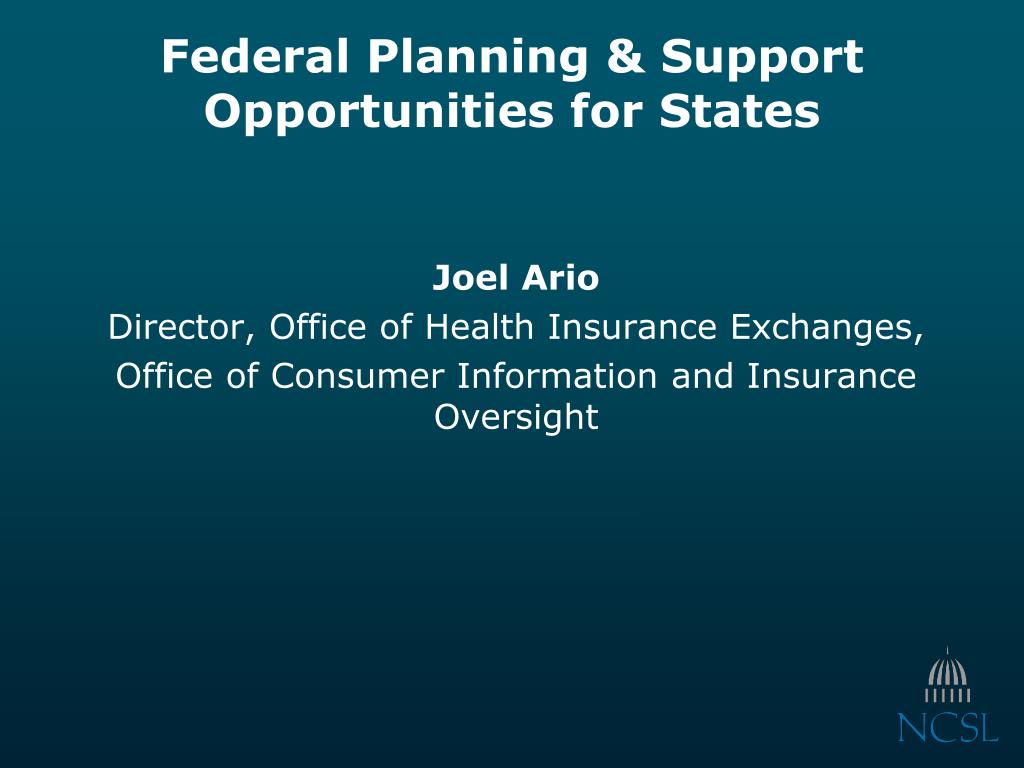 Federal Planning & Support Opportunities for States

Joel Ario

Director, Office of Health Insurance Exchanges,

Office of Consumer Information and Insurance Oversight

NCSL